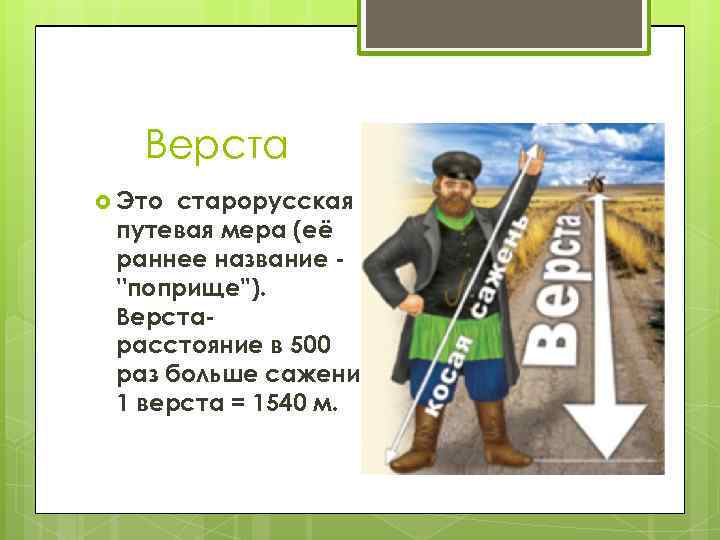 Верста

Это старорусская путевая мера (её раннее название - "поприще"). Верста- расстояние в 500 раз больше сажени 1 верста = 1540 м.

косая сажень

Верста